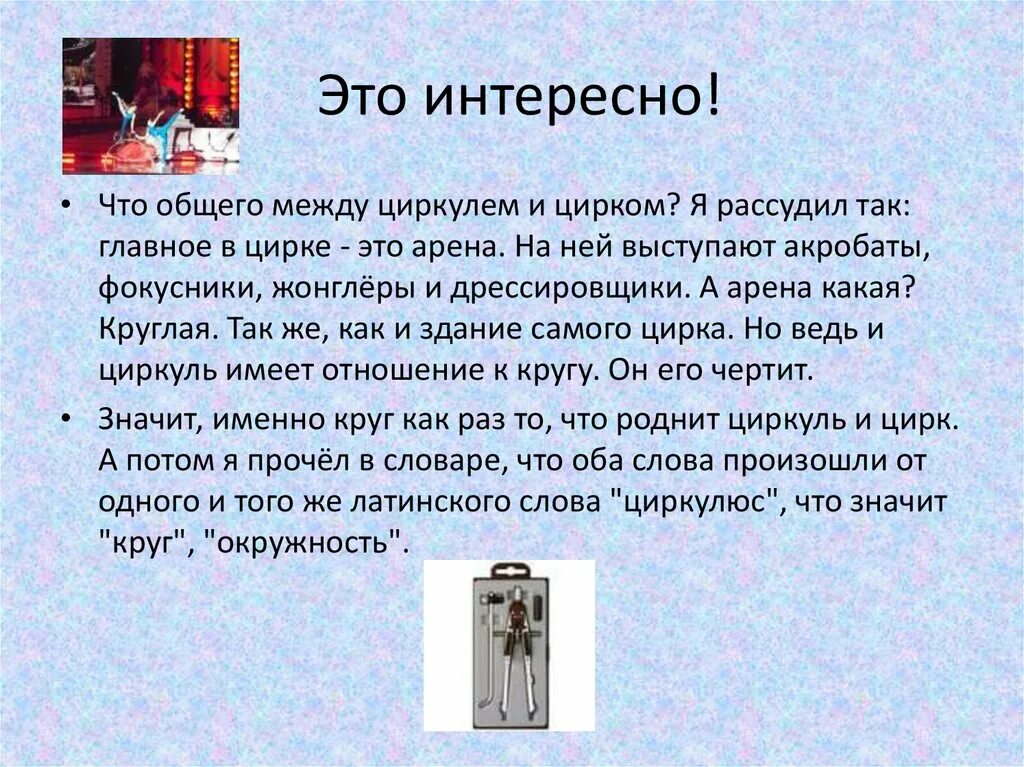 Это интересно!

• Что общего между циркулем и цирком? Я рассудил так: главное в цирке - это арена. На ней выступают акробаты, фокусники, жонглёры и дрессировщики. А арена какая? Круглая. Так же, как и здание самого цирка. Но ведь и циркуль имеет отношение к кругу. Он его чертит.

• Значит, именно круг как раз то, что роднит циркуль и цирк. А потом я прочёл в словаре, что оба слова произошли от одного и того же латинского слова "циркулюс", что значит "круг", "окружность".